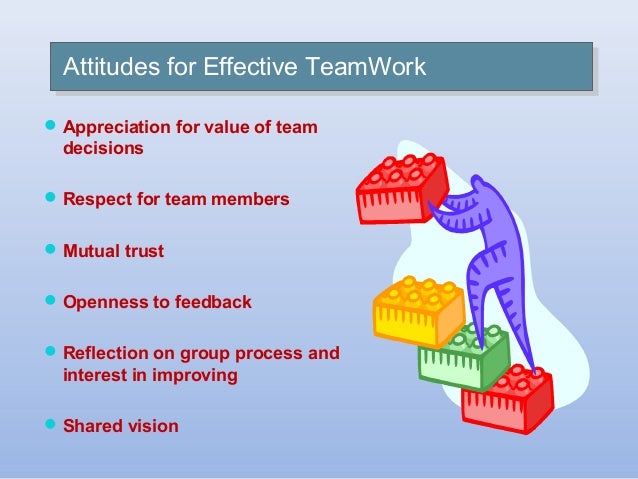 Attitudes for Effective TeamWork

- Appreciation for value of team decisions
- Respect for team members
- Mutual trust
- Openness to feedback
- Reflection on group process and interest in improving
- Shared vision